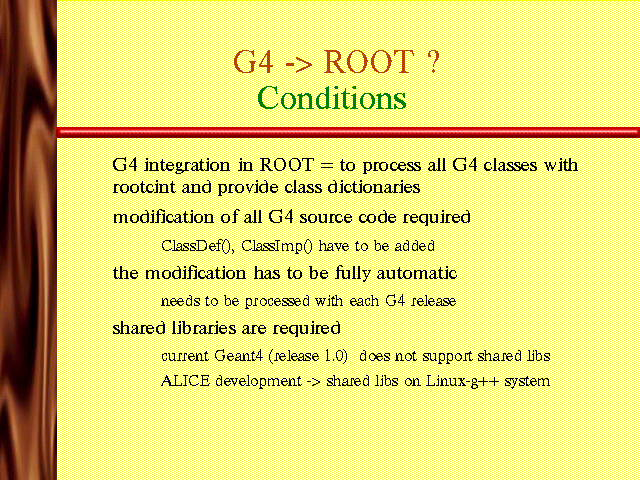 G4 -> ROOT ?
Conditions

G4 integration in ROOT = to process all G4 classes with rootcint and provide class dictionaries

modification of all G4 source code required

ClassDef(), ClassImp() have to be added

the modification has to be fully automatic

needs to be processed with each G4 release

shared libraries are required

current Geant4 (release 1.0) does not support shared libs

ALICE development -> shared libs on Linux-g++ system